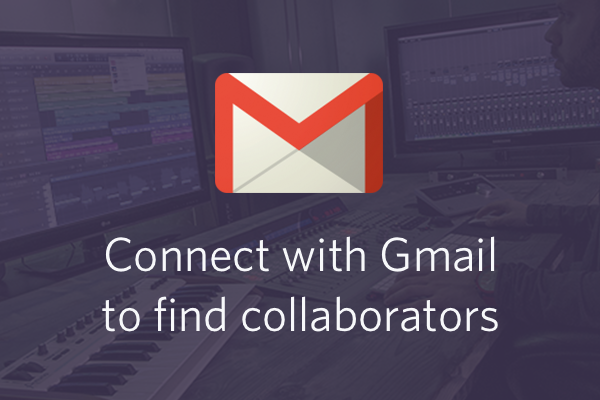 Connect with Gmail to find collaborators